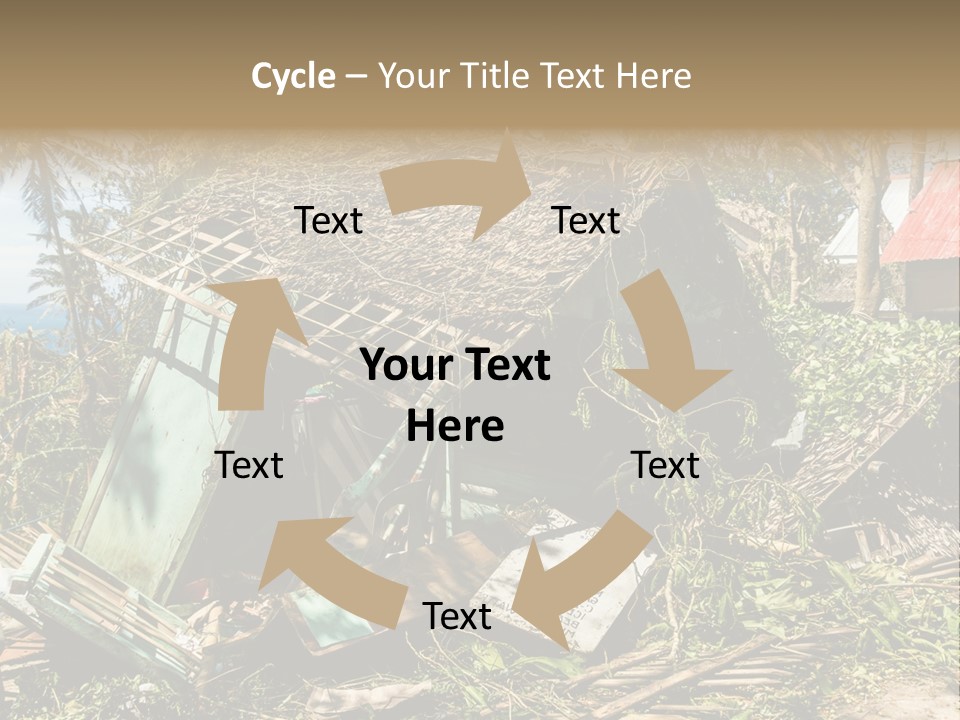 Cycle – Your Title Text Here

Text

Text

Your Text Here

Text

Text

Text